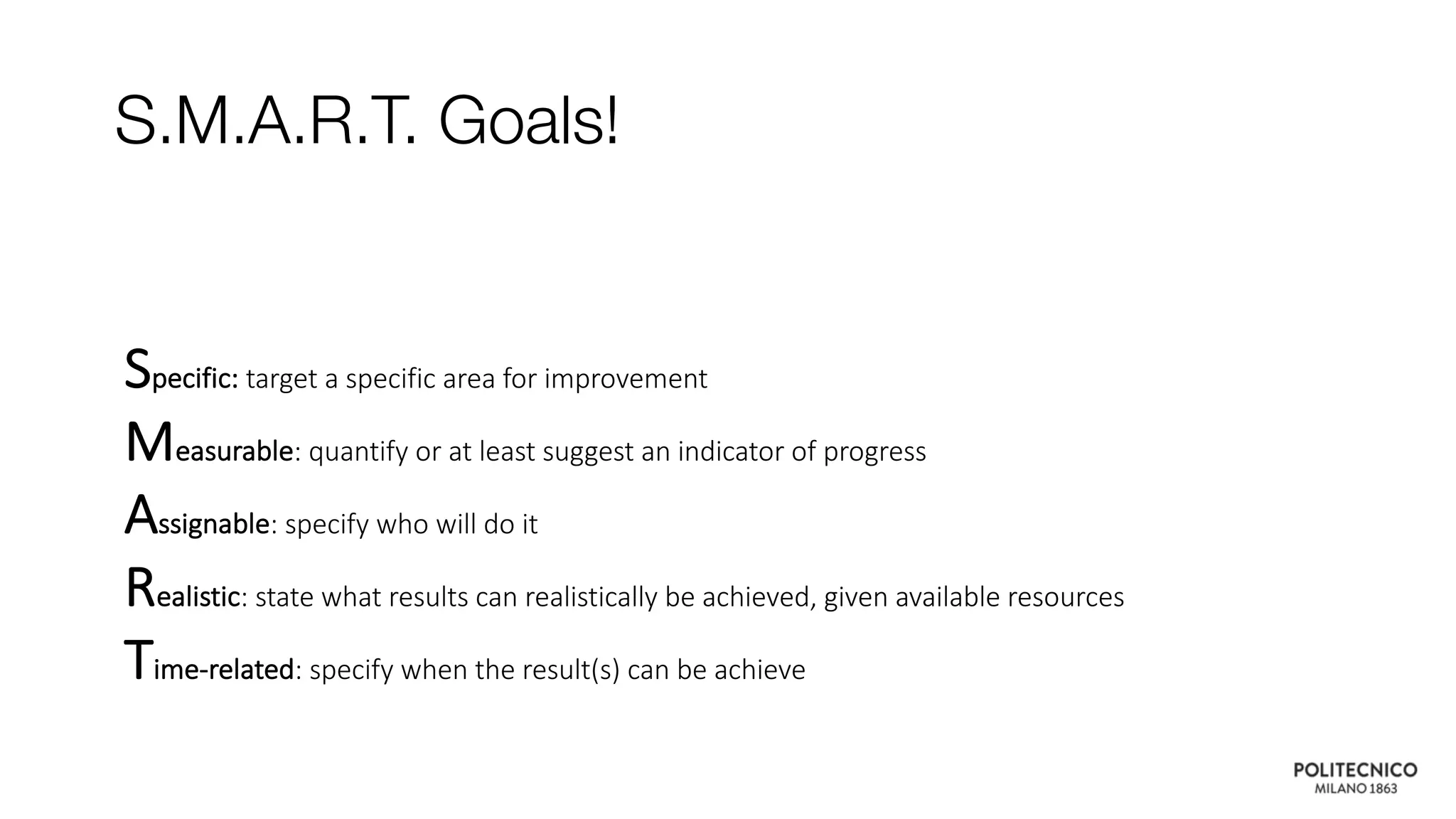 S.M.A.R.T. Goals!

Specific: target a specific area for improvement

Measurable: quantify or at least suggest an indicator of progress

Assignable: specify who will do it

Realistic: state what results can realistically be achieved, given available resources

Time-related: specify when the result(s) can be achieve

POLITECNICO
MILANO 1863